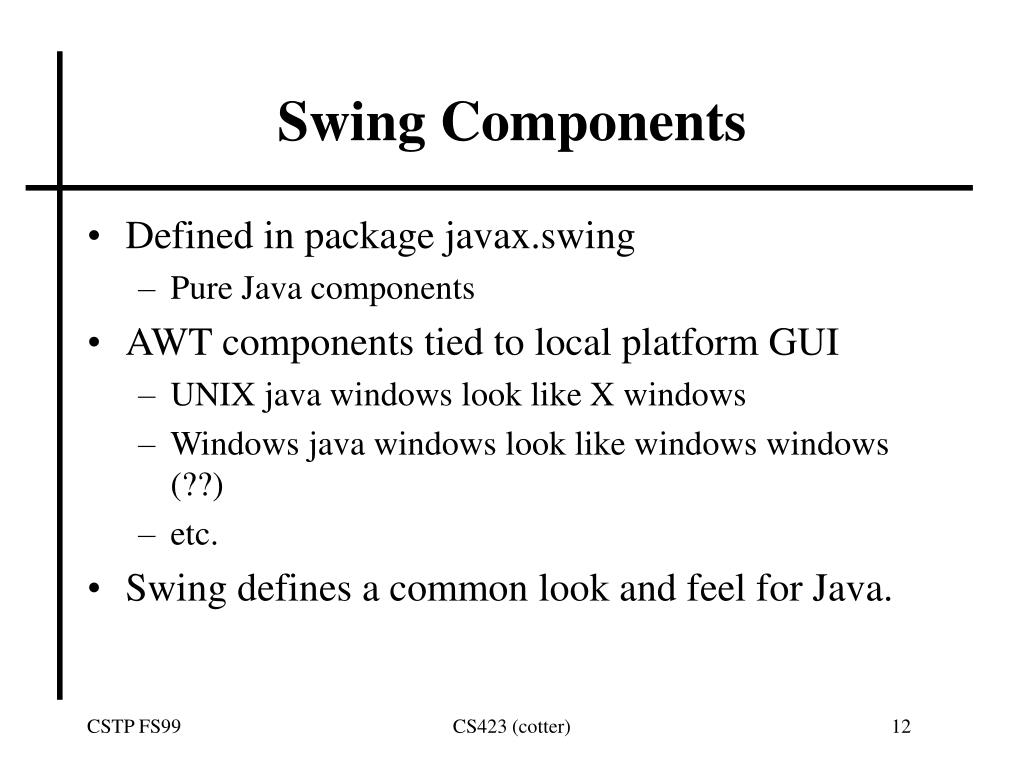 Swing Components

• Defined in package javax.swing
– Pure Java components
• AWT components tied to local platform GUI
– UNIX java windows look like X windows
– Windows java windows look like windows windows (??)
– etc.
• Swing defines a common look and feel for Java.

CSTP FS99

CS423 (cotter)

12